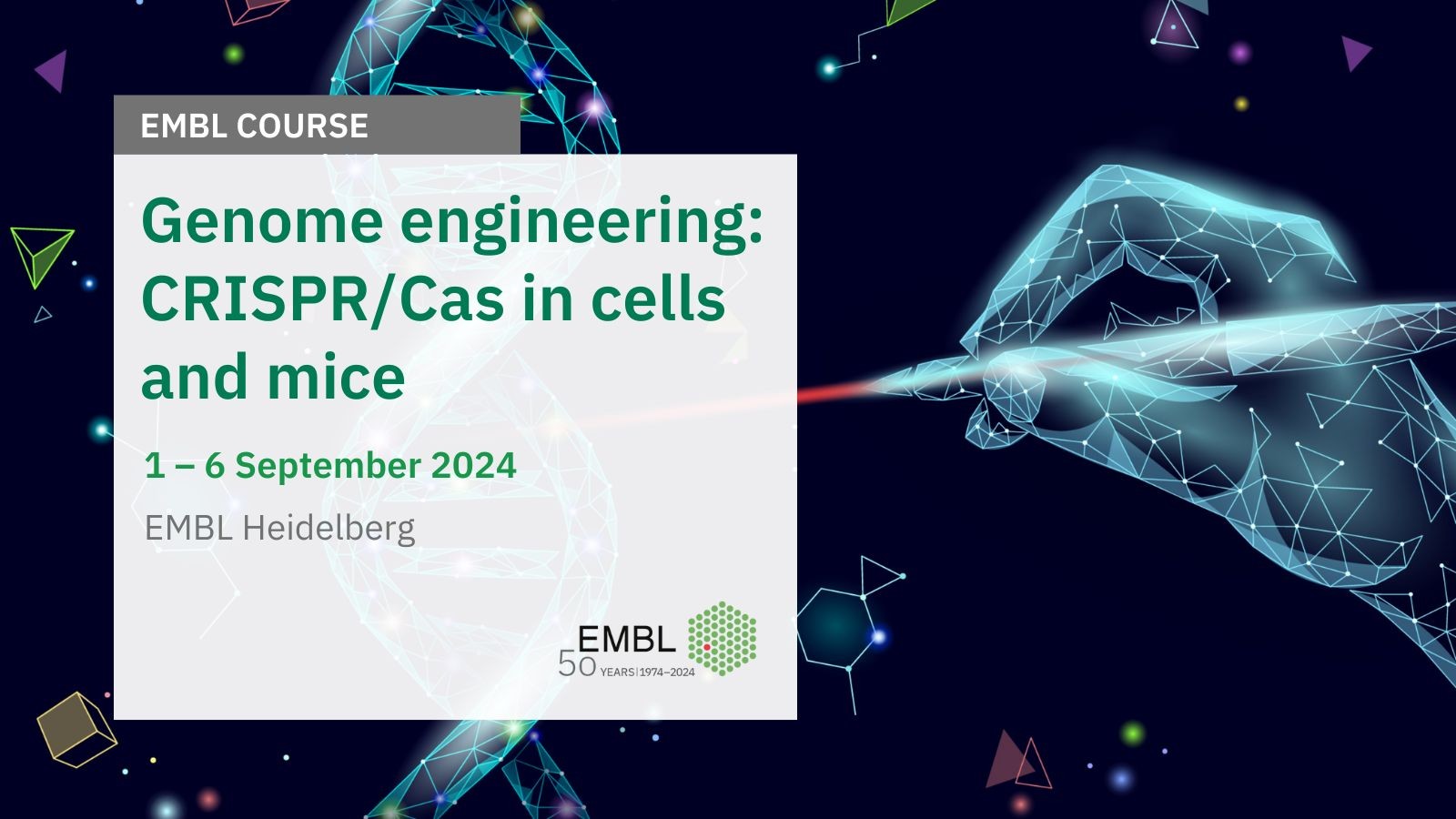 EMBL COURSE

Genome engineering: CRISPR/Cas in cells and mice

1 – 6 September 2024

EMBL Heidelberg

EMBL
50 YEARS | 1974–2024